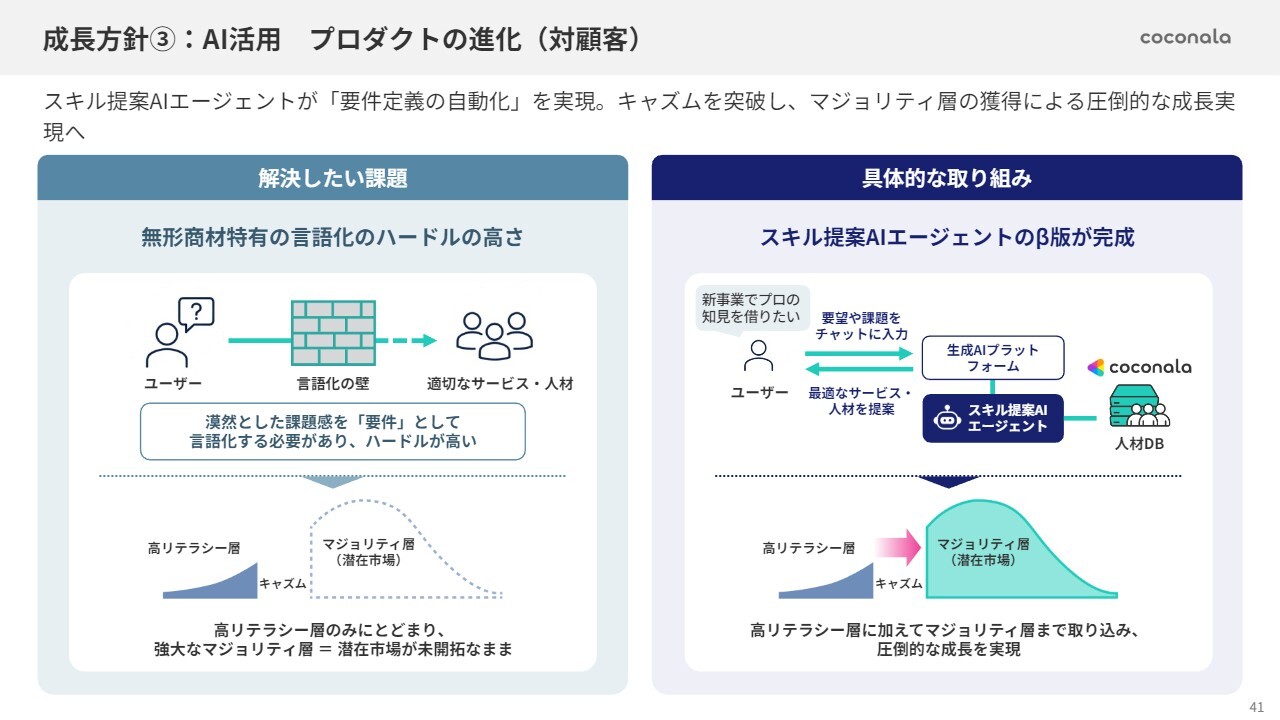 成長方針③：AI活用　プロダクトの進化（対顧客）

coconala

スキル提案AIエージェントが「要件定義の自動化」を実現。キャズムを突破し、マジョリティ層の獲得による圧倒的な成長実現へ

解決したい課題

無形商材特有の言語化のハードルの高さ

?

ユーザー

言語化の壁

適切なサービス・人材

漠然とした課題感を「要件」として言語化する必要があり、ハードルが高い

高リテラシー層

キャズム

マジョリティ層（潜在市場）

高リテラシー層のみにとどまり、強大なマジョリティ層 = 潜在市場が未開拓なまま

具体的な取り組み

スキル提案AIエージェントのβ版が完成

新事業でプロの知見を借りたい

ユーザー

要望や課題をチャットに入力

最適なサービス・人材を提案

生成AIプラットフォーム

スキル提案AIエージェント

coconala

人材DB

高リテラシー層

キャズム

マジョリティ層（潜在市場）

高リテラシー層に加えてマジョリティ層まで取り込み、圧倒的な成長を実現

41